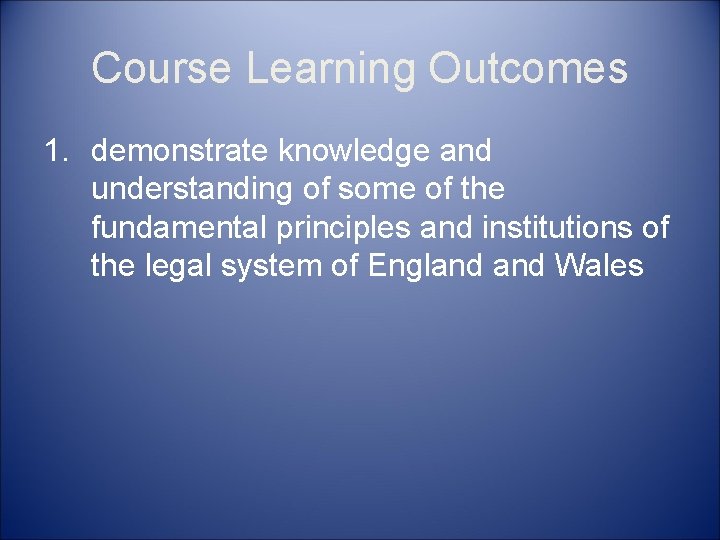 Course Learning Outcomes

1. demonstrate knowledge and understanding of some of the fundamental principles and institutions of the legal system of England and Wales